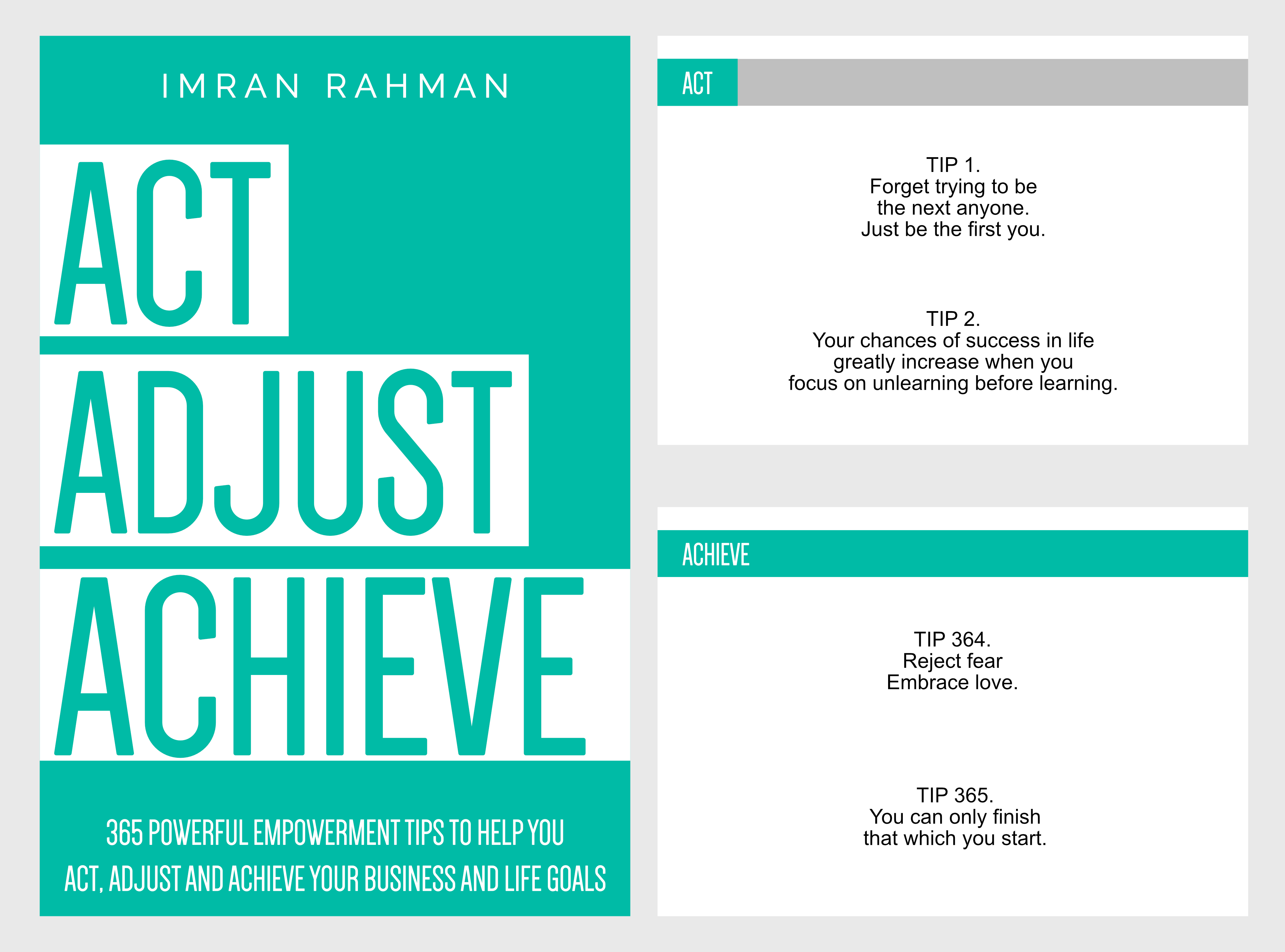 IMRAN RAHMAN

ACT
ADJUST
ACHIEVE

365 POWERFUL EMPOWERMENT TIPS TO HELP YOU ACT, ADJUST AND ACHIEVE YOUR BUSINESS AND LIFE GOALS

ACT

TIP 1.
Forget trying to be the next anyone.
Just be the first you.

TIP 2.
Your chances of success in life greatly increase when you focus on unlearning before learning.

ACHIEVE

TIP 364.
Reject fear
Embrace love.

TIP 365.
You can only finish that which you start.